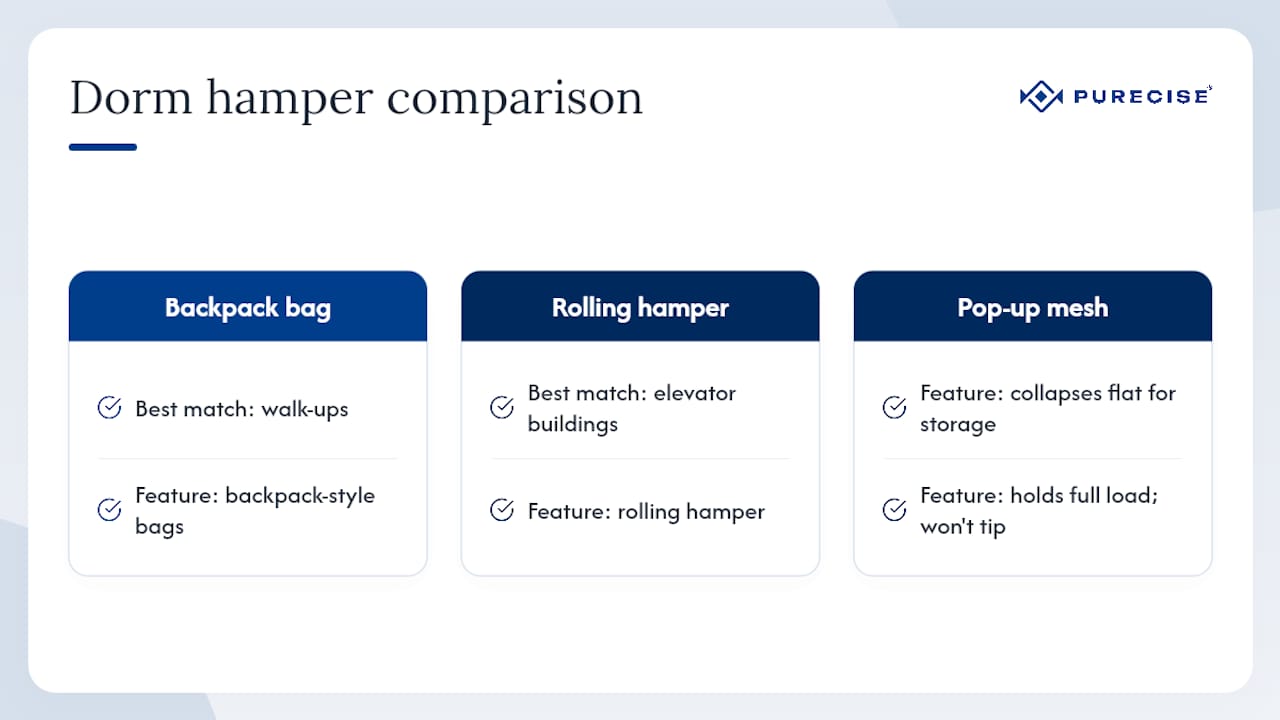 Dorm hamper comparison

PURECISE

Backpack bag

Best match: walk-ups

Feature: backpack-style bags

Rolling hamper

Best match: elevator buildings

Feature: rolling hamper

Pop-up mesh

Feature: collapses flat for storage

Feature: holds full load; won't tip